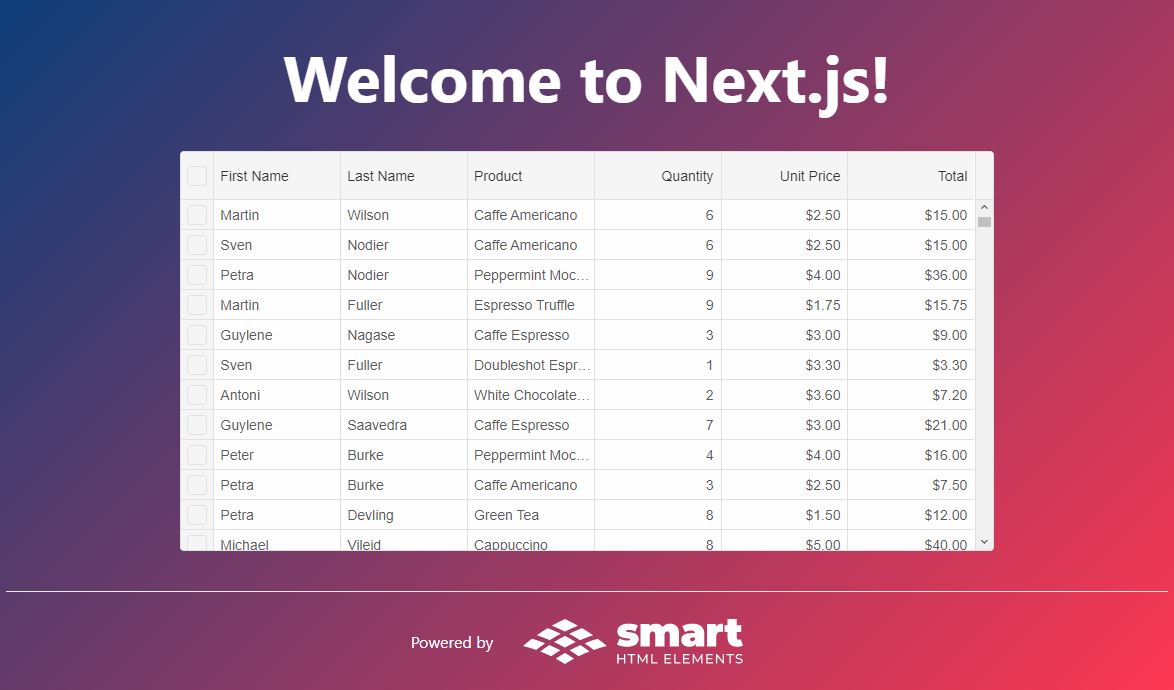 Welcome to Next.js!

| First Name | Last Name | Product | Quantity | Unit Price | Total |
|---|---|---|---|---|---|
| Martin | Wilson | Caffe Americano | 6 | $2.50 | $15.00 |
| Sven | Nodier | Caffe Americano | 6 | $2.50 | $15.00 |
| Petra | Nodier | Peppermint Moc... | 9 | $4.00 | $36.00 |
| Martin | Fuller | Espresso Truffle | 9 | $1.75 | $15.75 |
| Guylene | Nagase | Caffe Espresso | 3 | $3.00 | $9.00 |
| Sven | Fuller | Doubleshot Espr... | 1 | $3.30 | $3.30 |
| Antoni | Wilson | White Chocolate... | 2 | $3.60 | $7.20 |
| Guylene | Saavedra | Caffe Espresso | 7 | $3.00 | $21.00 |
| Peter | Burke | Peppermint Moc... | 4 | $4.00 | $16.00 |
| Petra | Burke | Caffe Americano | 3 | $2.50 | $7.50 |
| Petra | Devling | Green Tea | 8 | $1.50 | $12.00 |
| Michael | Vileid | Cappuccino | 8 | $5.00 | $40.00 |

Powered by smart HTML ELEMENTS